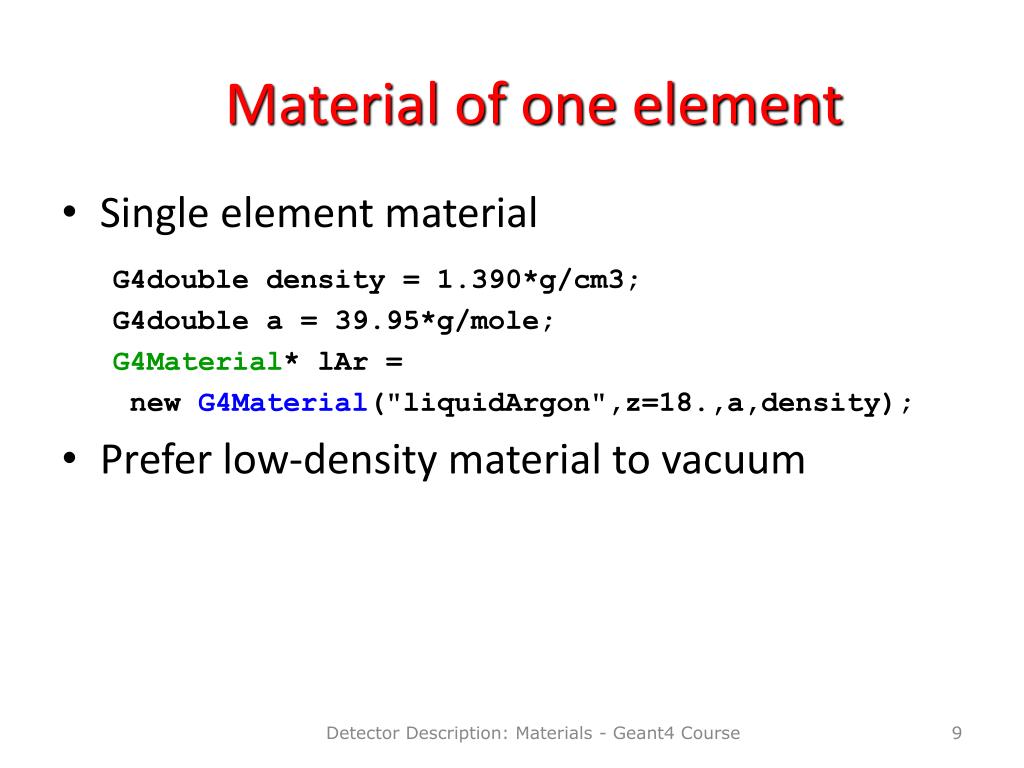 Material of one element

• Single element material

G4double density = 1.390*g/cm3;
G4double a = 39.95*g/mole;
G4Material* lAr =
new G4Material("liquidArgon",z=18.,a,density);

• Prefer low-density material to vacuum

Detector Description: Materials - Geant4 Course

9